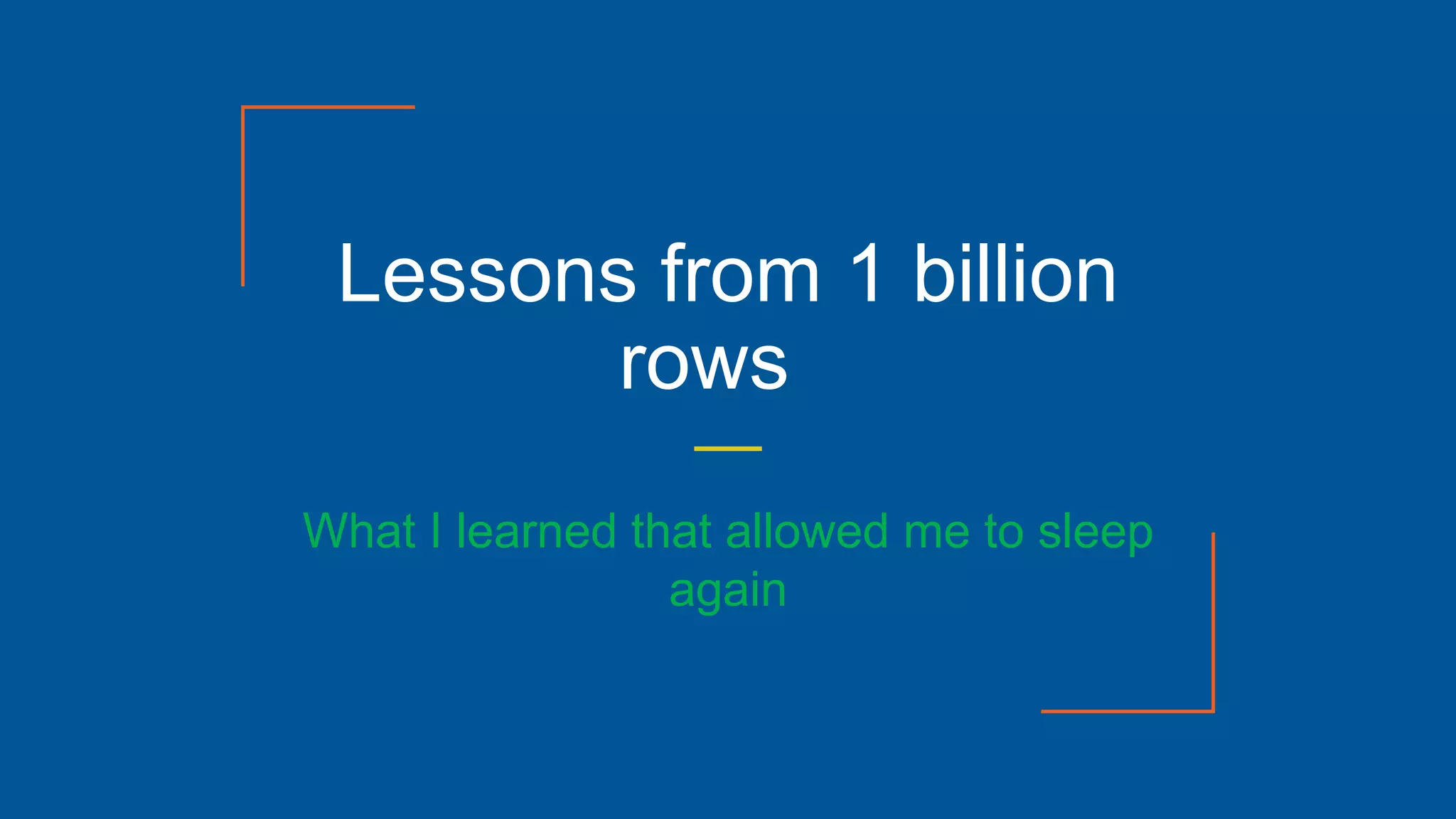 Lessons from 1 billion rows

What I learned that allowed me to sleep again